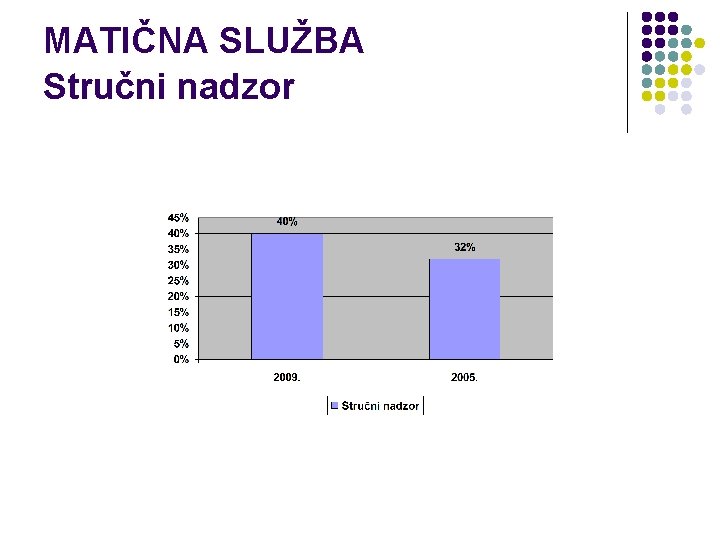 MATIČNA SLUŽBA
Stručni nadzor

45%
40%
35%
30%
25%
20%
15%
10%
5%
0%

40%
32%

2009.
2005.

Stručni nadzor